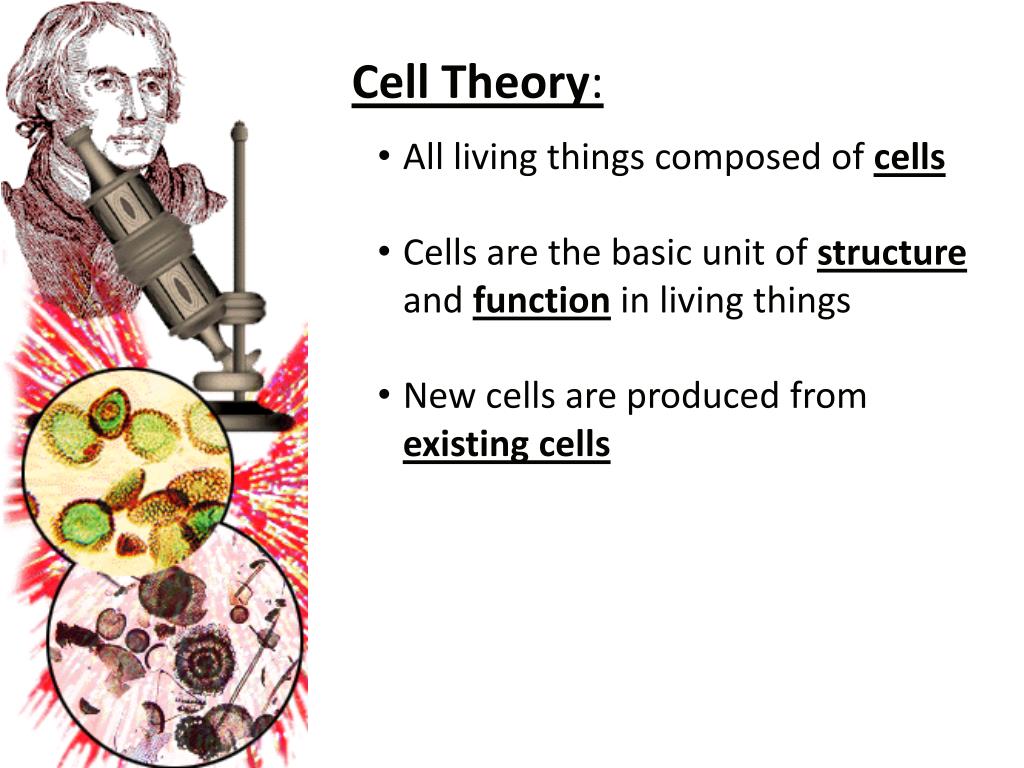 Cell Theory:

• All living things composed of cells

• Cells are the basic unit of structure and function in living things

• New cells are produced from existing cells